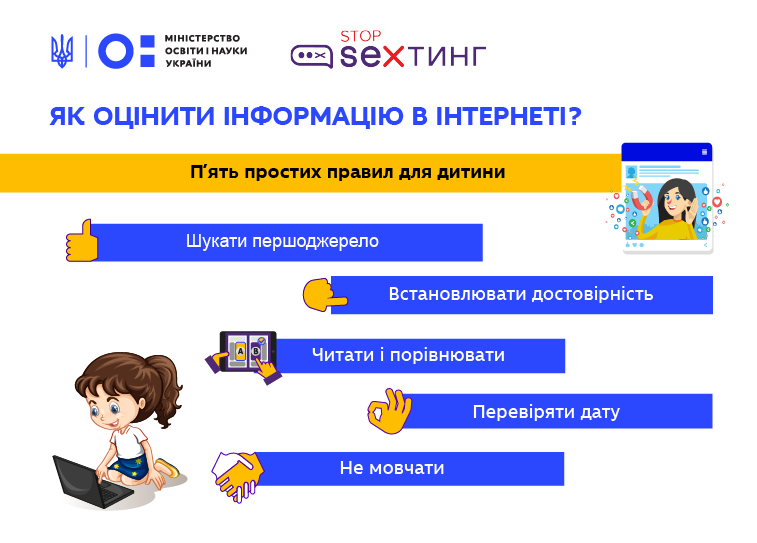 МІНІСТЕРСТВО ОСВІТИ І НАУКИ УКРАЇНИ

STOP SEXТИНГ

ЯК ОЦІНИТИ ІНФОРМАЦІЮ В ІНТЕРНЕТІ?

П'ять простих правил для дитини

Шукати першоджерело

Встановлювати достовірність

A B

Читати і порівнювати

Перевіряти дату

Не мовчати